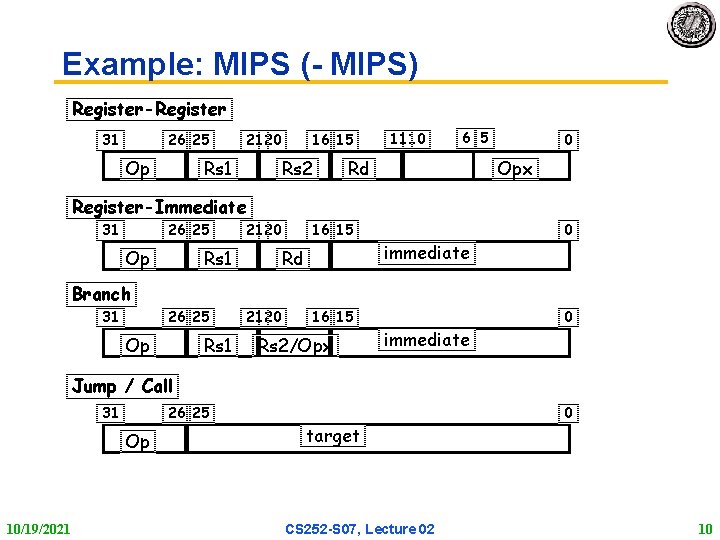 Example: MIPS (- MIPS)

Register-Register

31 26 25 21 20 16 15 11 10 6 5 0

Op Rs1 Rs2 Rd Opx

Register-Immediate

31 26 25 21 20 16 15 0

Op Rs1 Rd immediate

Branch

31 26 25 21 20 16 15 0

Op Rs1 Rs2/Opx immediate

Jump / Call

31 26 25 0

Op target

10/19/2021 CS252-S07, Lecture 02 10